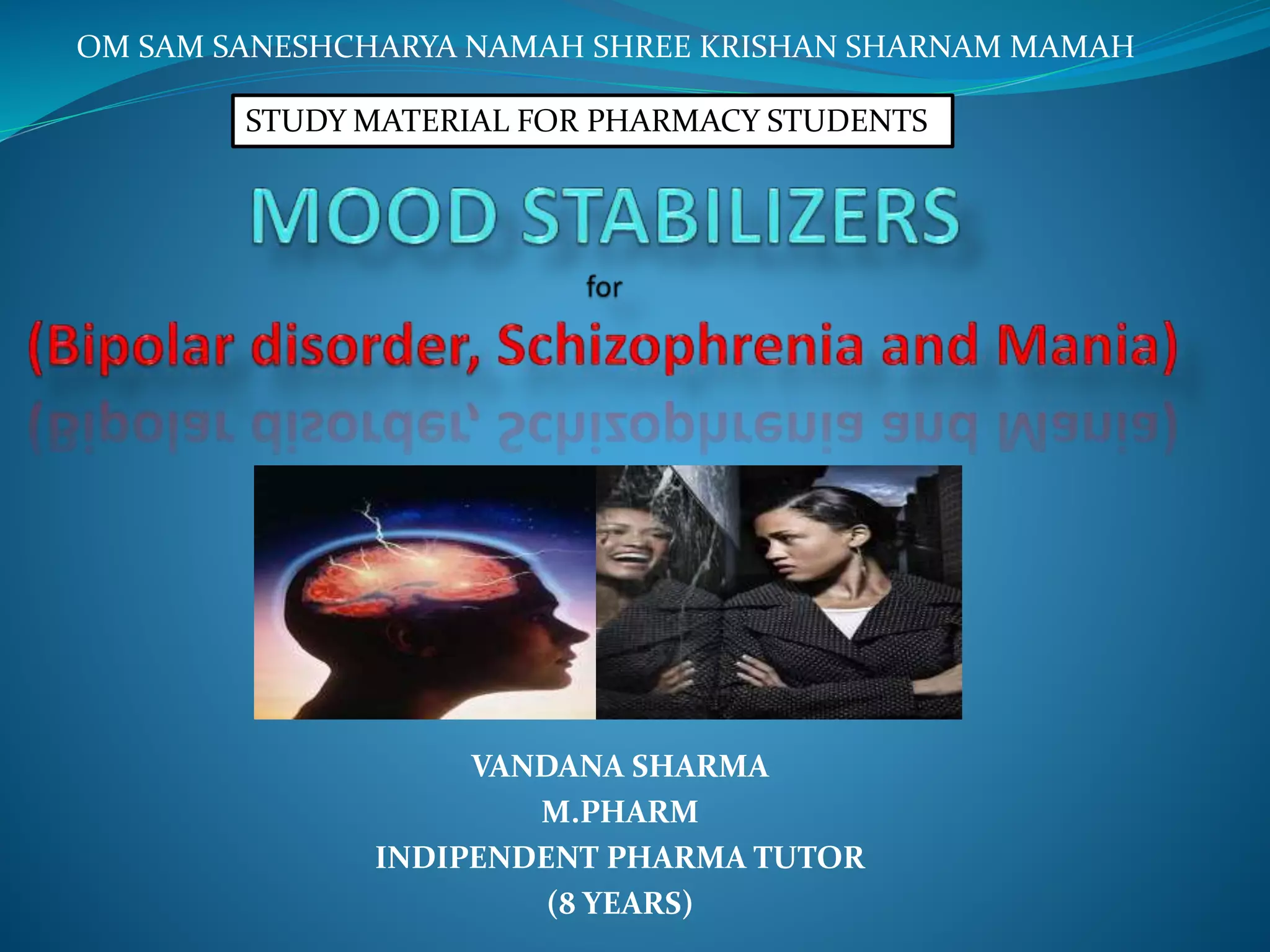 OM SAM SANESHCHARYA NAMAH SHREE KRISHAN SHARNAM MAMAH

STUDY MATERIAL FOR PHARMACY STUDENTS

MOOD STABILIZERS

for

(Bipolar disorder, Schizophrenia and Mania)

VANDANA SHARMA
M.PHARM
INDIPENDENT PHARMA TUTOR
(8 YEARS)